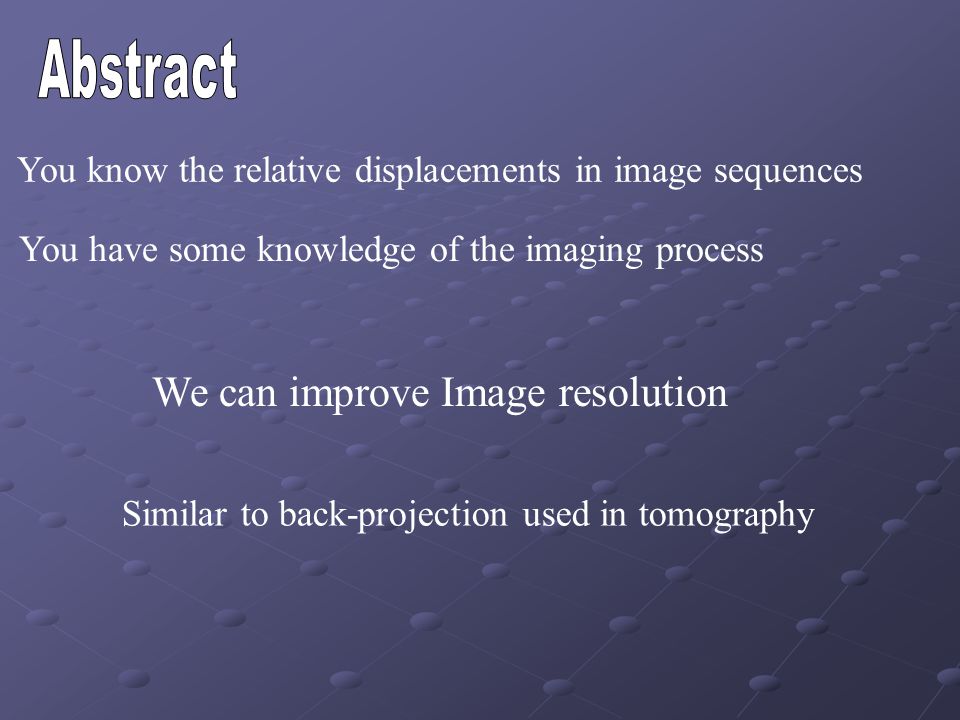 Abstract

You know the relative displacements in image sequences

You have some knowledge of the imaging process

We can improve Image resolution

Similar to back-projection used in tomography